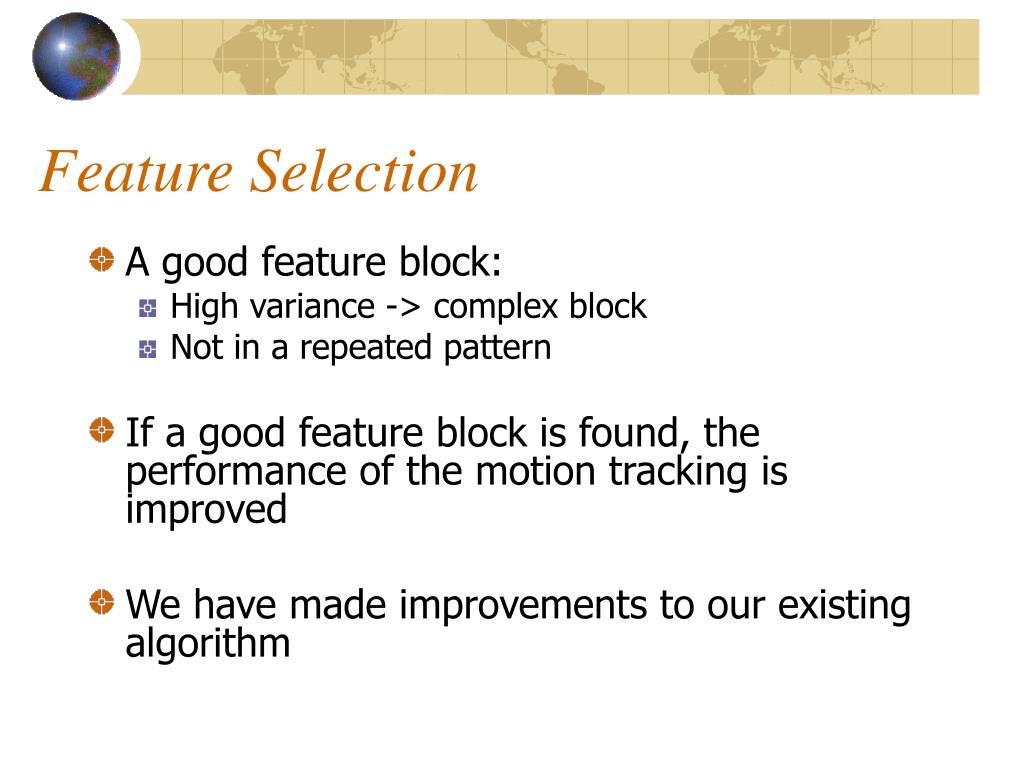 Feature Selection

A good feature block:

High variance -> complex block

Not in a repeated pattern

If a good feature block is found, the performance of the motion tracking is improved

We have made improvements to our existing algorithm